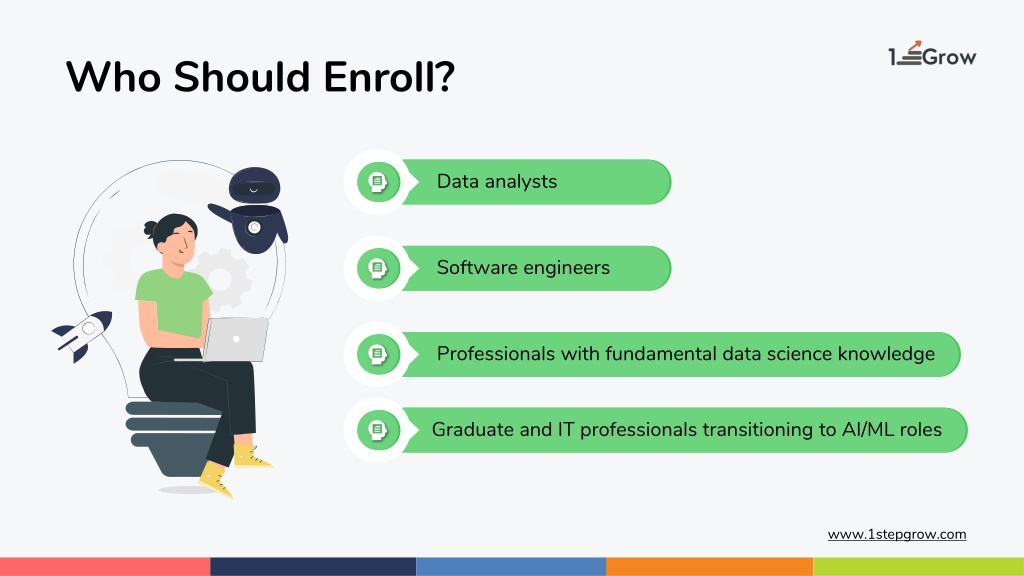 Who Should Enroll?

1 Grow

Data analysts

Software engineers

Professionals with fundamental data science knowledge

Graduate and IT professionals transitioning to AI/ML roles

www.1stepgrow.com